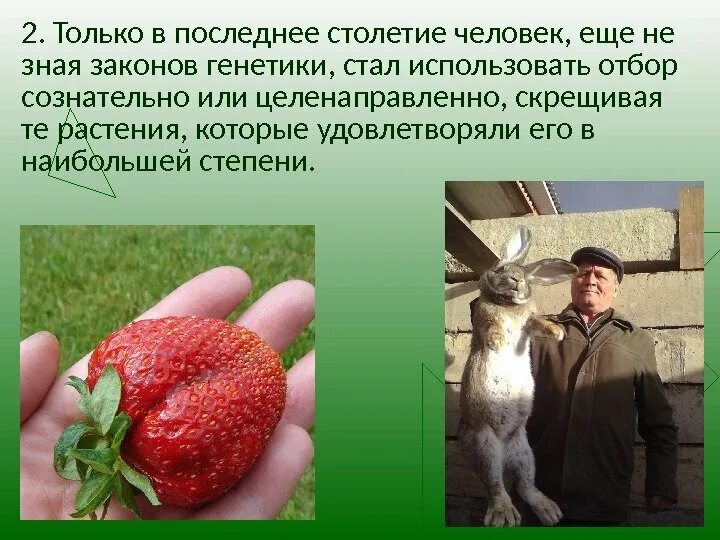 2. Только в последнее столетие человек, еще не зная законов генетики, стал использовать отбор сознательно или целенаправленно, скрещивая те растения, которые удовлетворяли его в наибольшей степени.